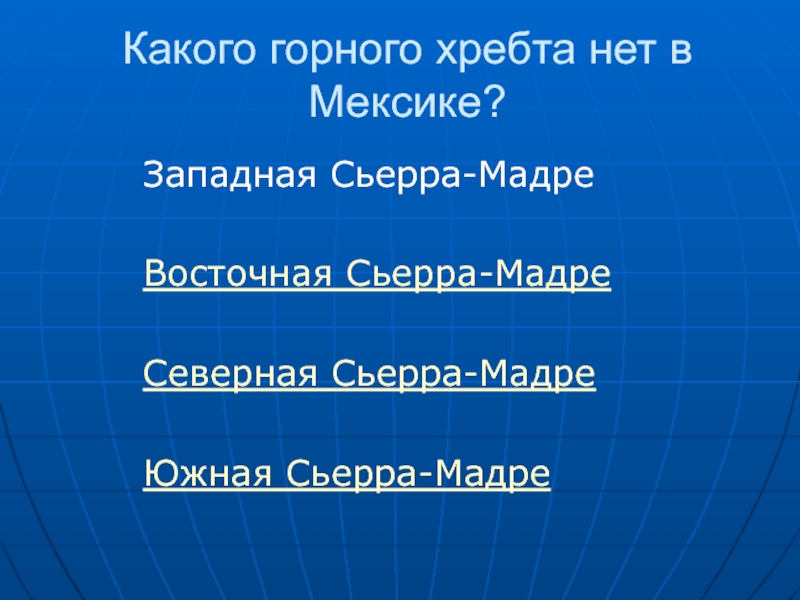 Какого горного хребта нет в Мексике?

Западная Сьерра-Мадре

Восточная Сьерра-Мадре

Северная Сьерра-Мадре

Южная Сьерра-Мадре